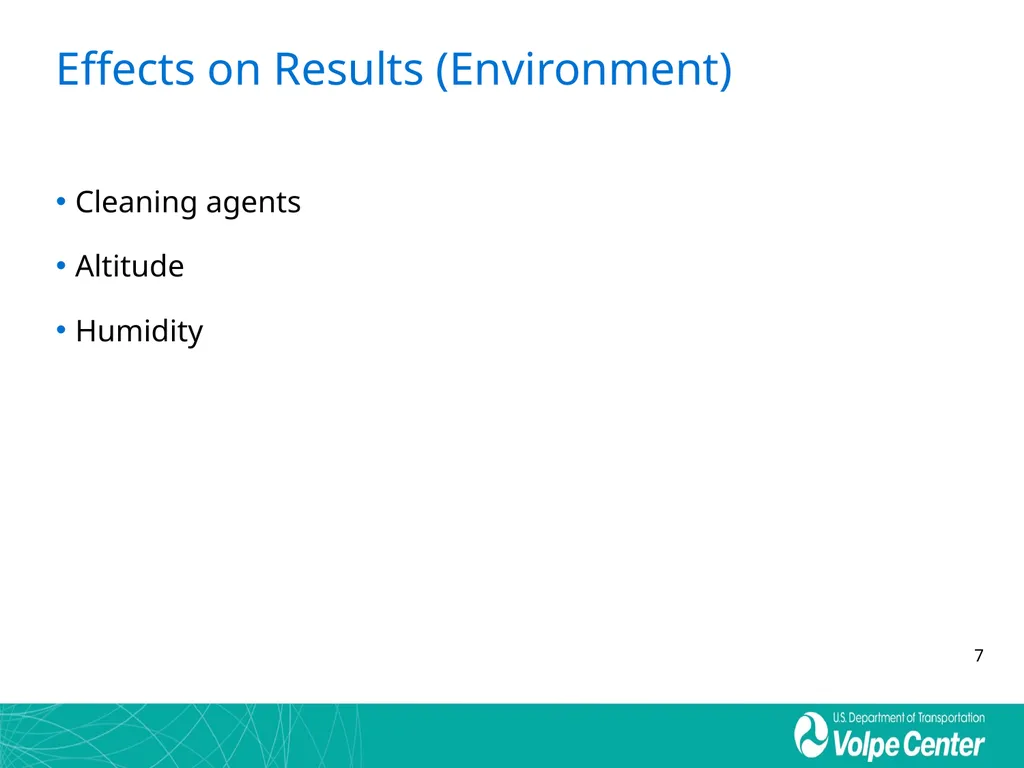 Effects on Results (Environment)

• Cleaning agents

• Altitude

• Humidity

7

U.S. Department of Transportation
Volpe Center